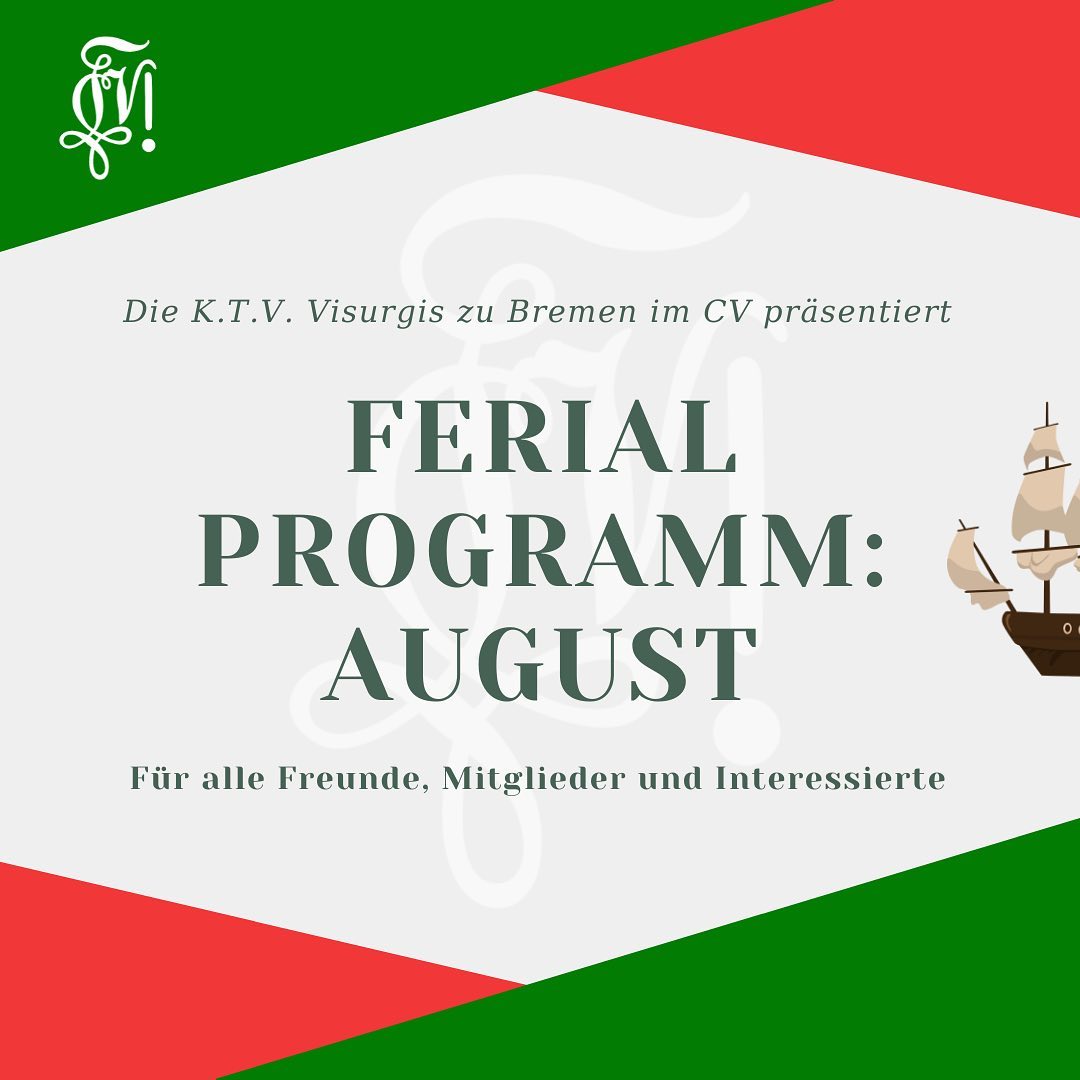 Die K.T.V. Visurgis zu Bremen im CV präsentiert

FERIAL PROGRAMM: AUGUST

Für alle Freunde, Mitglieder und Interessierte